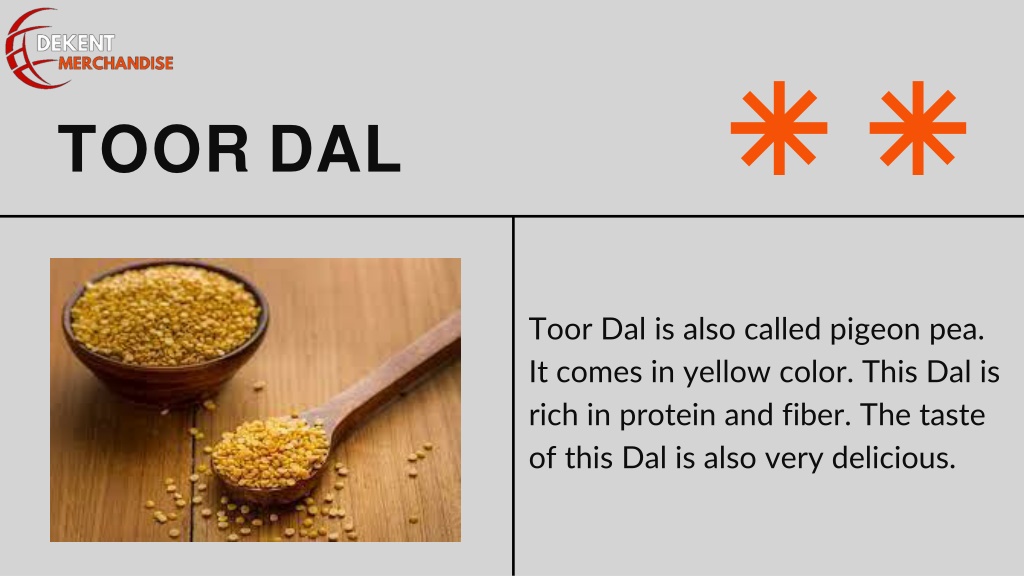 DEKENT
MERCHANDISE

TOOR DAL

Toor Dal is also called pigeon pea. It comes in yellow color. This Dal is rich in protein and fiber. The taste of this Dal is also very delicious.